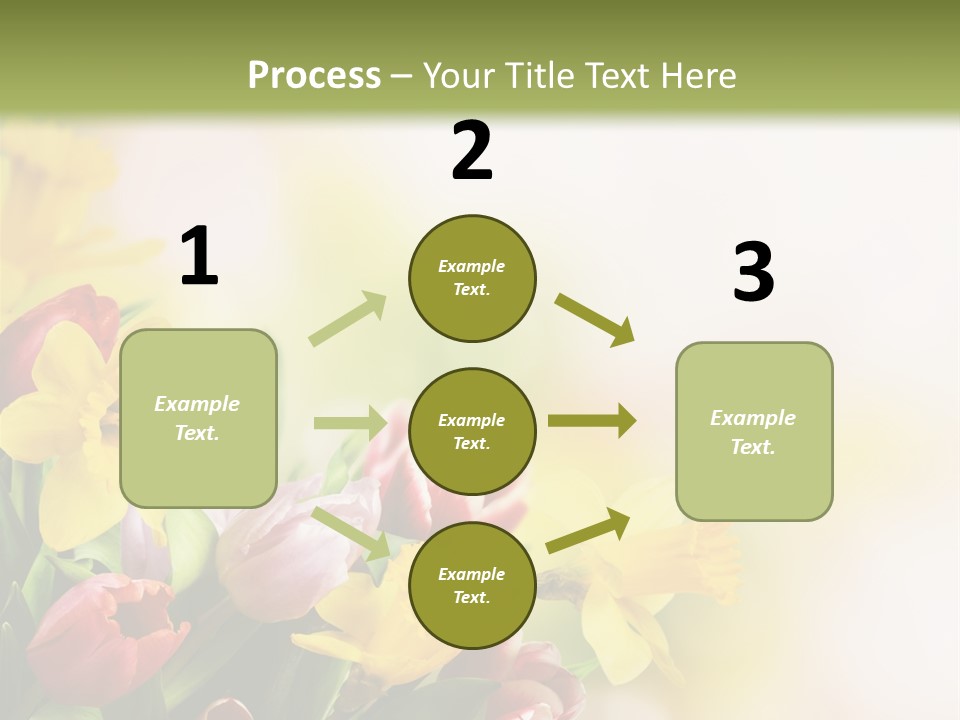 Process – Your Title Text Here

1

Example Text.

2

Example Text.

Example Text.

Example Text.

3

Example Text.